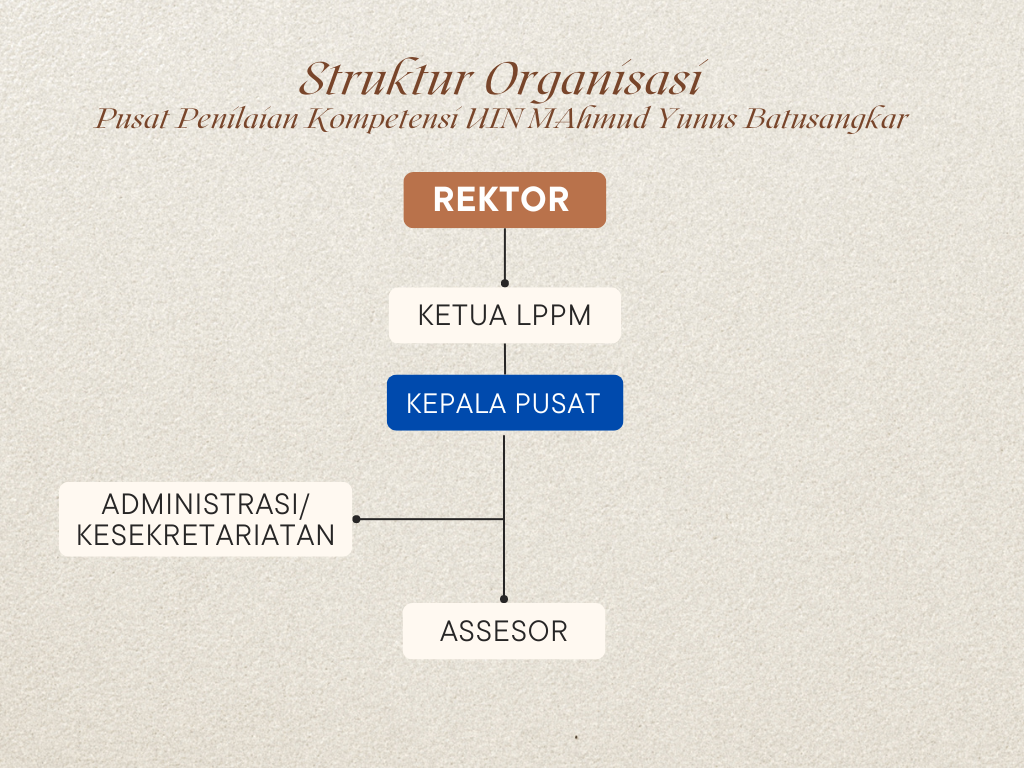 Struktur Organisasi
Pusat Penilaian Kompetensi UIN MAhmud Yunus Batusangkar

REKTOR

KETUA LPPM

KEPALA PUSAT

ADMINISTRASI/ KESEKRETARIATAN

ASSESOR